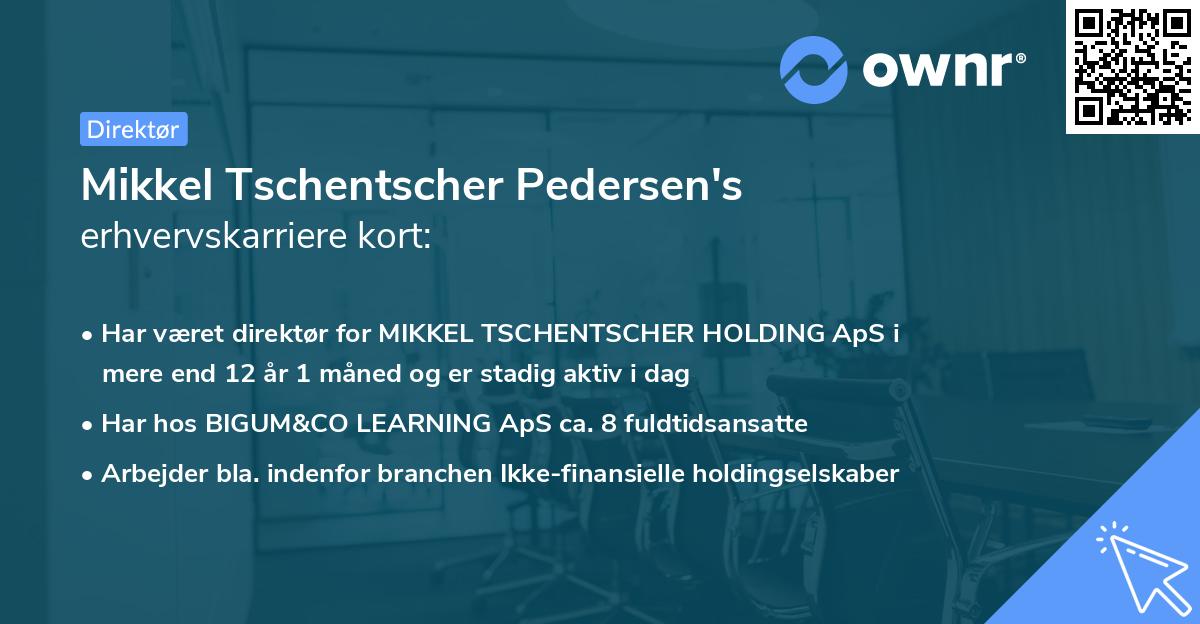 ownr®

Direktør

Mikkel Tschentscher Pedersen's erhvervskarriere kort:

• Har været direktør for MIKKEL TSCHENTSCHER HOLDING ApS i mere end 12 år 1 måned og er stadig aktiv i dag

• Har hos BIGUM&CO LEARNING ApS ca. 8 fuldtidsansatte

• Arbejder bla. indenfor branchen Ikke-finansielle holdingselskaber